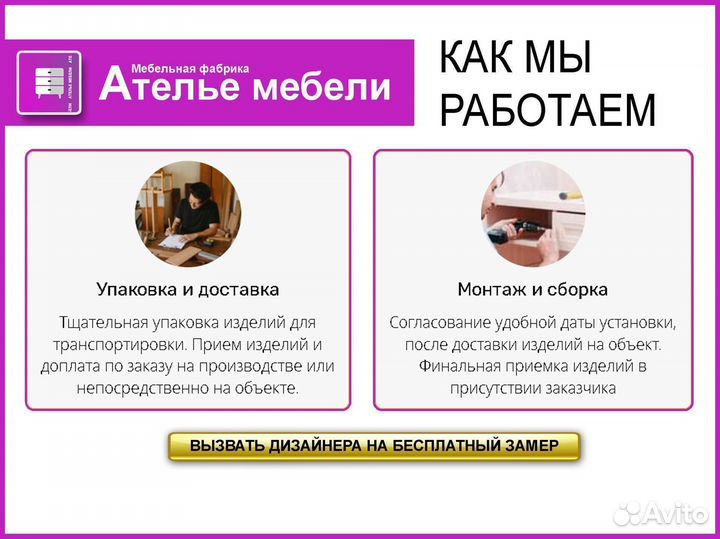 Мебельная фабрика
Ателье мебели

КАК МЫ РАБОТАЕМ

Упаковка и доставка

Тщательная упаковка изделий для транспортировки. Прием изделий и доплата по заказу на производстве или непосредственно на объекте.

Монтаж и сборка

Согласование удобной даты установки, после доставки изделий на объект. Финальная приемка изделий в присутствии заказчика

ВЫЗВАТЬ ДИЗАЙНЕРА НА БЕСПЛАТНЫЙ ЗАМЕР

Avito